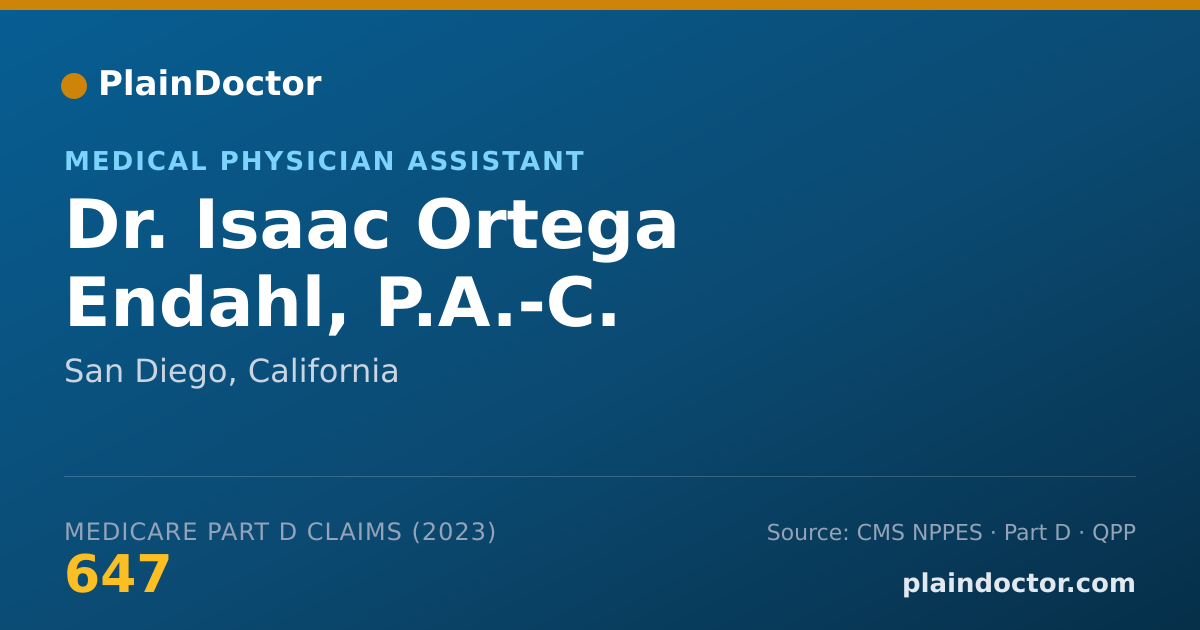 PlainDoctor

MEDICAL PHYSICIAN ASSISTANT

Dr. Isaac Ortega Endahl, P.A.-C.

San Diego, California

MEDICARE PART D CLAIMS (2023)

647

Source: CMS NPPES · Part D · QPP

plaindoctor.com